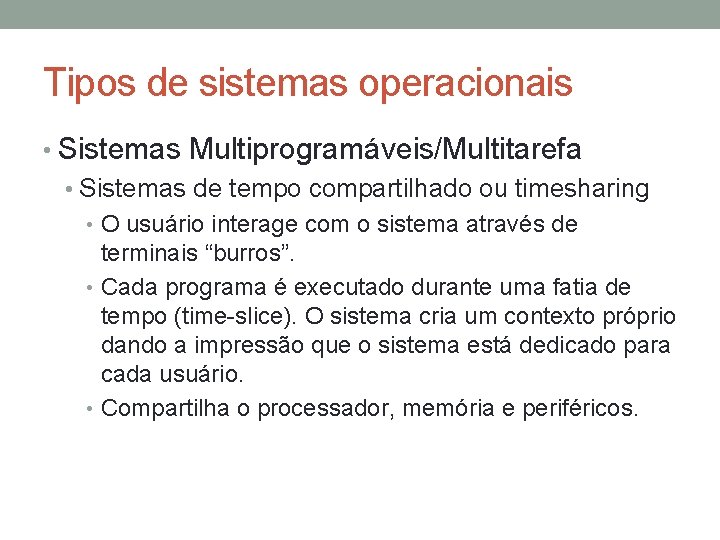 Tipos de sistemas operacionais

• Sistemas Multiprogramáveis/Multitarefa
  • Sistemas de tempo compartilhado ou timesharing
    • O usuário interage com o sistema através de terminais “burros”.
    • Cada programa é executado durante uma fatia de tempo (time-slice). O sistema cria um contexto próprio dando a impressão que o sistema está dedicado para cada usuário.
    • Compartilha o processador, memória e periféricos.